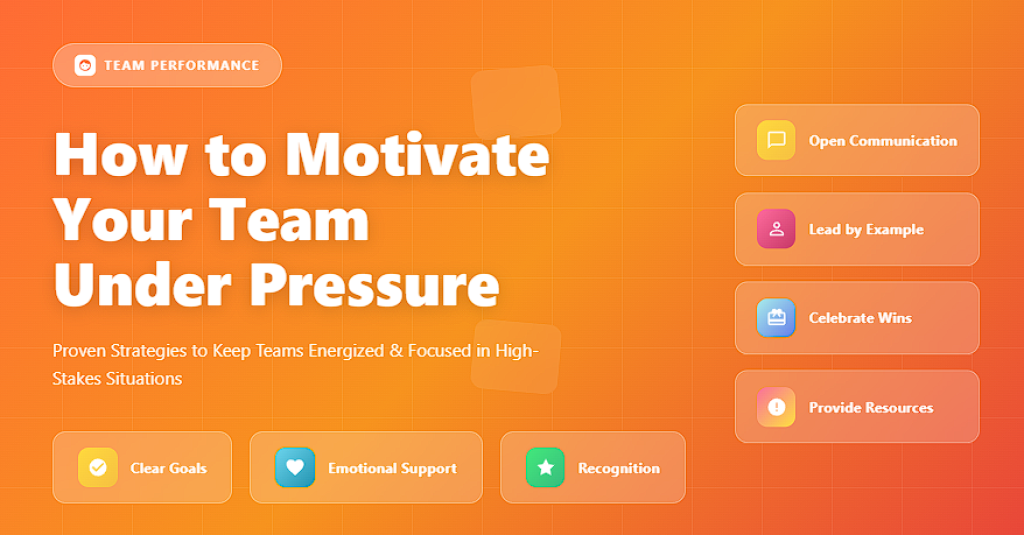 TEAM PERFORMANCE

How to Motivate Your Team Under Pressure

Proven Strategies to Keep Teams Energized & Focused in High-Stakes Situations

Clear Goals

Emotional Support

Recognition

Open Communication

Lead by Example

Celebrate Wins

Provide Resources